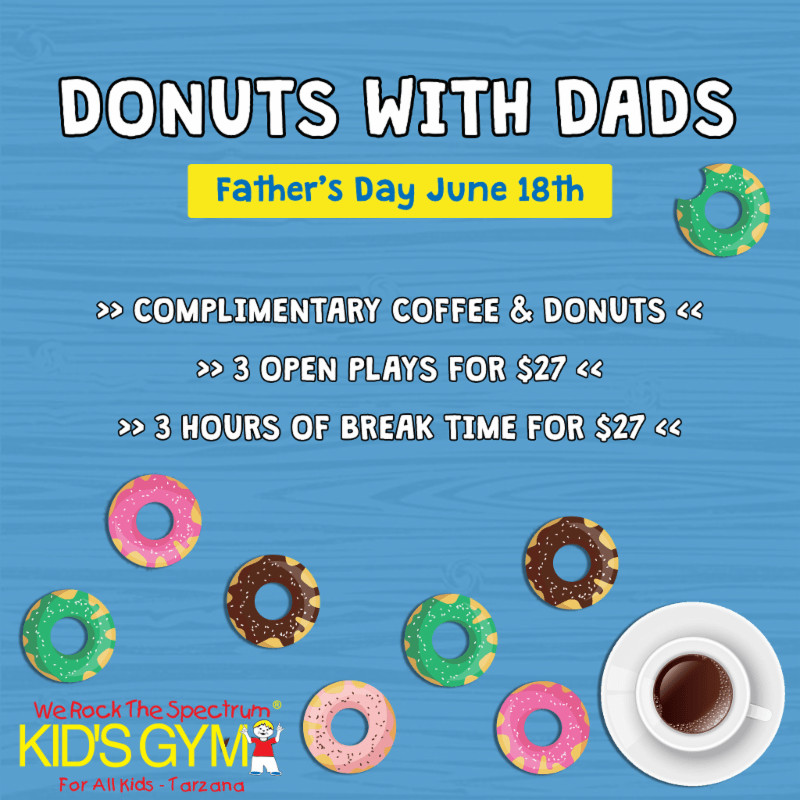 DONUTS WITH DADS

Father's Day June 18th

>> COMPLIMENTARY COFFEE & DONUTS <<

>> 3 OPEN PLAYS FOR $27 <<

>> 3 HOURS OF BREAK TIME FOR $27 <<

We Rock The Spectrum®
KID'S GYM
For All Kids - Tarzana